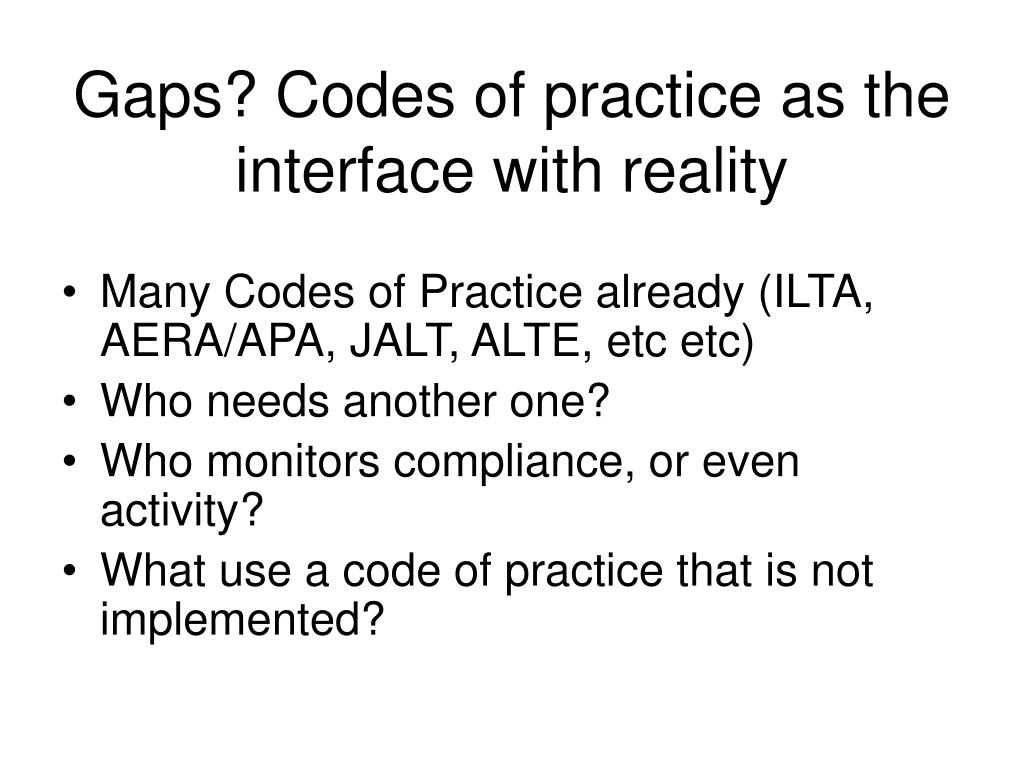 Gaps? Codes of practice as the interface with reality

• Many Codes of Practice already (ILTA, AERA/APA, JALT, ALTE, etc etc)
• Who needs another one?
• Who monitors compliance, or even activity?
• What use a code of practice that is not implemented?